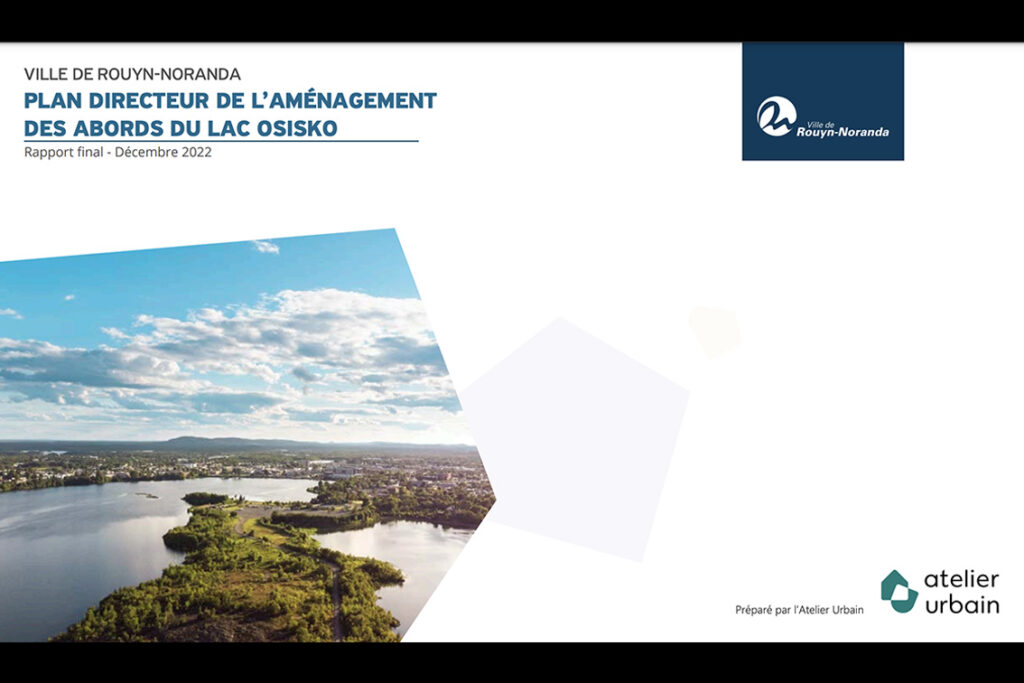 VILLE DE ROUYN-NORANDA
PLAN DIRECTEUR DE L'AMÉNAGEMENT DES ABORDS DU LAC OSISKO
Rapport final - Décembre 2022

Ville de Rouyn-Noranda

Préparé par l'Atelier Urbain

atelier urbain